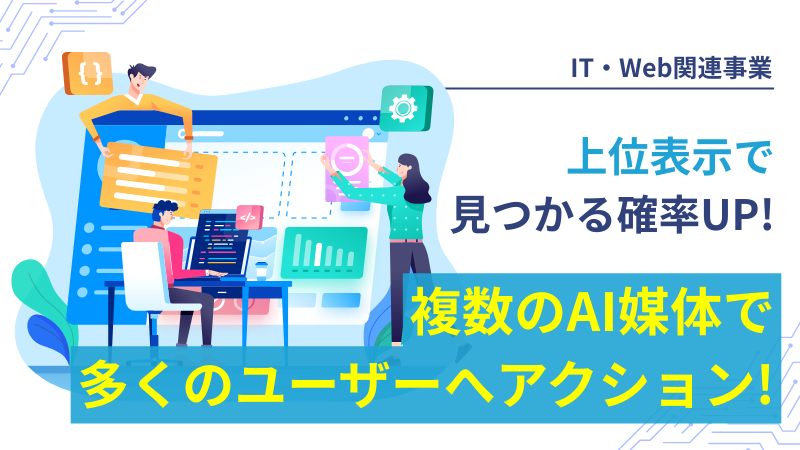 IT・Web関連事業

上位表示で
見つかる確率UP!

複数のAI媒体で
多くのユーザーへアクション!

{ }

</>